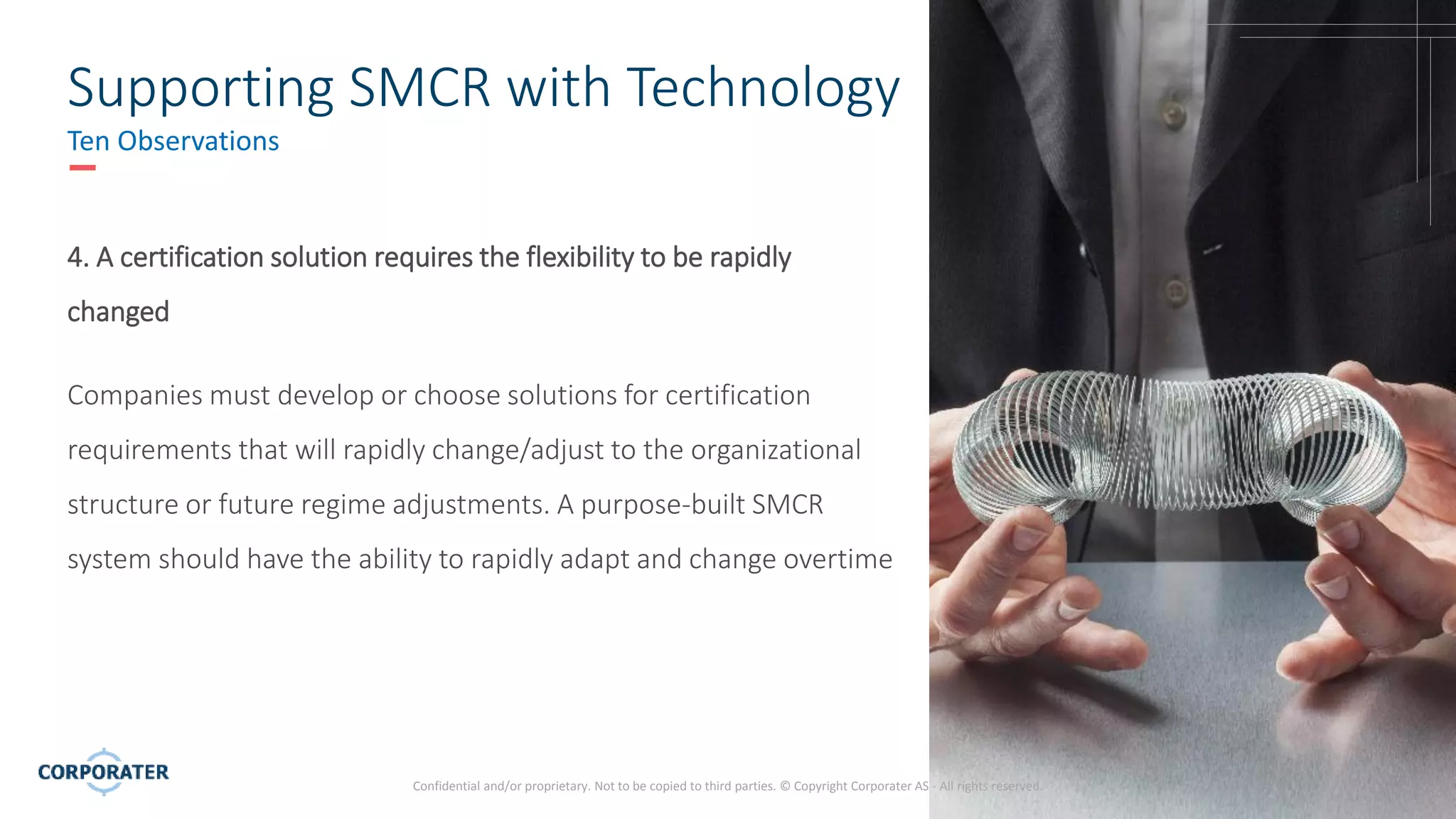 Supporting SMCR with Technology

Ten Observations

4. A certification solution requires the flexibility to be rapidly changed

Companies must develop or choose solutions for certification requirements that will rapidly change/adjust to the organizational structure or future regime adjustments. A purpose-built SMCR system should have the ability to rapidly adapt and change overtime

CORPORATER

Confidential and/or proprietary. Not to be copied to third parties. © Copyright Corporater AS - All rights reserved.